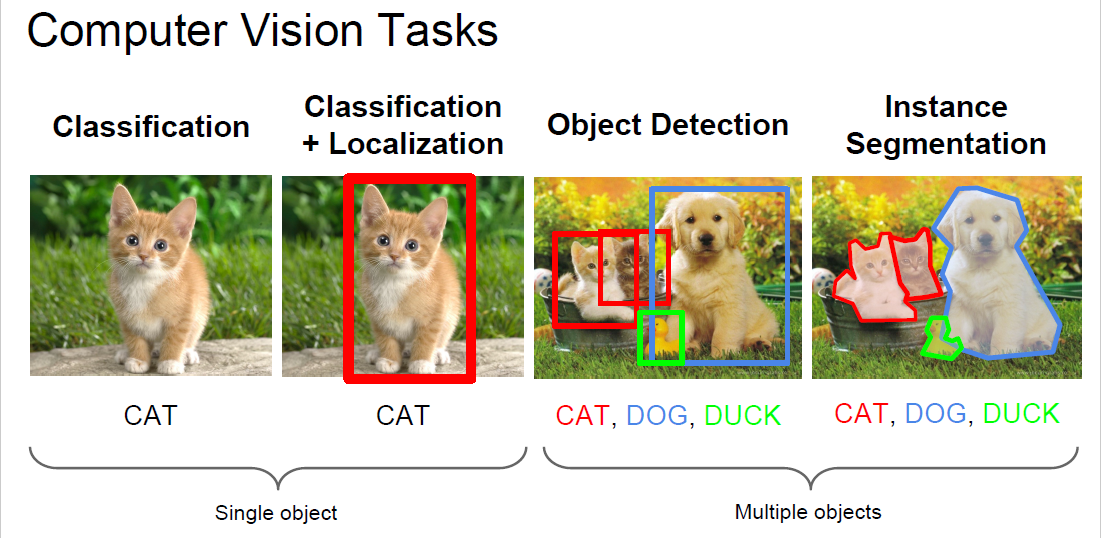 Computer Vision Tasks

Classification

Classification + Localization

Object Detection

Instance Segmentation

CAT

CAT

CAT, DOG, DUCK

CAT, DOG, DUCK

Single object

Multiple objects